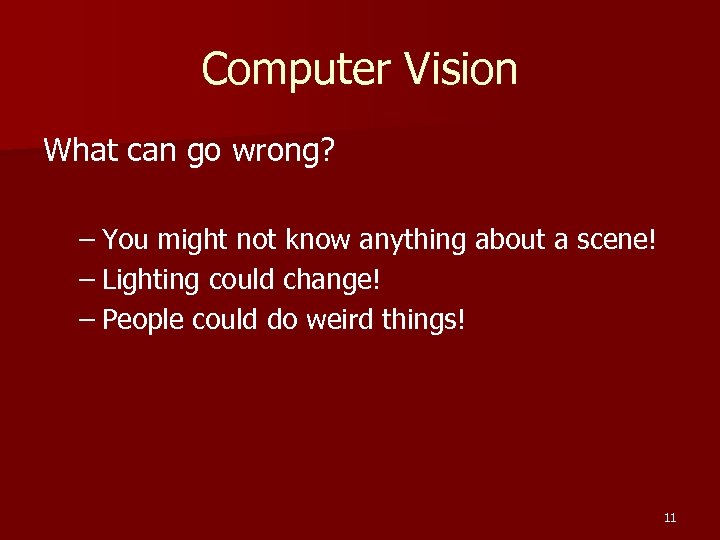 Computer Vision

What can go wrong?

– You might not know anything about a scene!
– Lighting could change!
– People could do weird things!

11